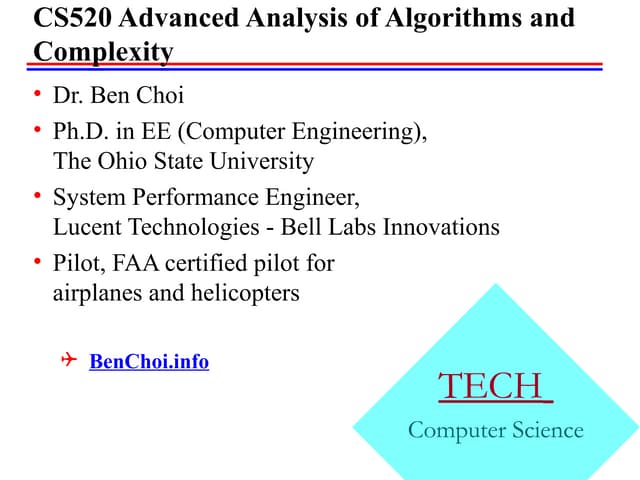 CS520 Advanced Analysis of Algorithms and Complexity

• Dr. Ben Choi

• Ph.D. in EE (Computer Engineering), The Ohio State University

• System Performance Engineer, Lucent Technologies - Bell Labs Innovations

• Pilot, FAA certified pilot for airplanes and helicopters

✈ BenChoi.info

TECH

Computer Science